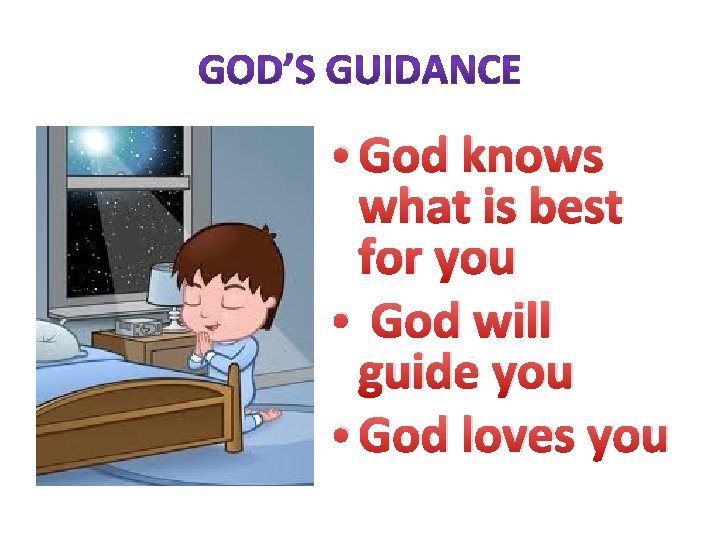 GOD'S GUIDANCE

• God knows what is best for you
• God will guide you
• God loves you